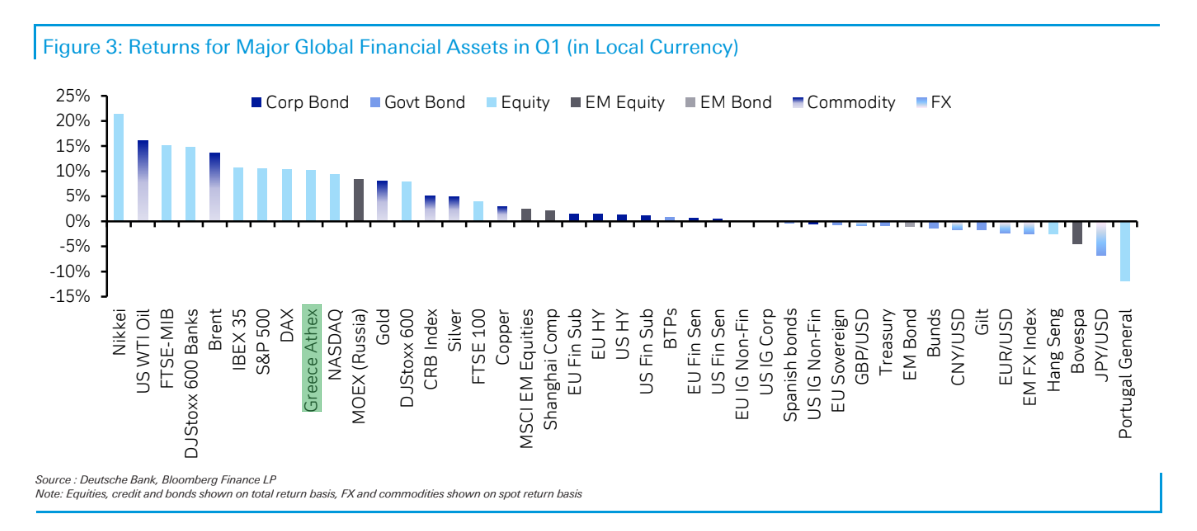 Figure 3: Returns for Major Global Financial Assets in Q1 (in Local Currency)

Corp Bond
Govt Bond
Equity
EM Equity
EM Bond
Commodity
FX

25%
20%
15%
10%
5%
0%
-5%
-10%
-15%

Nikkei
US WTI Oil
FTSE-MIB
DJStoxx 600 Banks
Brent
IBEX 35
S&P 500
DAX
Greece Athex
NASDAQ
MOEX (Russia)
Gold
DJStoxx 600
CRB Index
Silver
FTSE 100
Copper
MSCI EM Equities
Shanghai Comp
EU Fin Sub
EU HY
US HY
US Fin Sub
BTPs
EU Fin Sen
US Fin Sen
EU IG Non-Fin
US IG Corp
Spanish bonds
US IG Non-Fin
EU Sovereign
GBP/USD
Treasury
EM Bond
Bunds
CNY/USD
Gilt
EUR/USD
EM FX Index
Hang Seng
Bovespa
JPY/USD
Portugal General

Source : Deutsche Bank, Bloomberg Finance LP
Note: Equities, credit and bonds shown on total return basis, FX and commodities shown on spot return basis